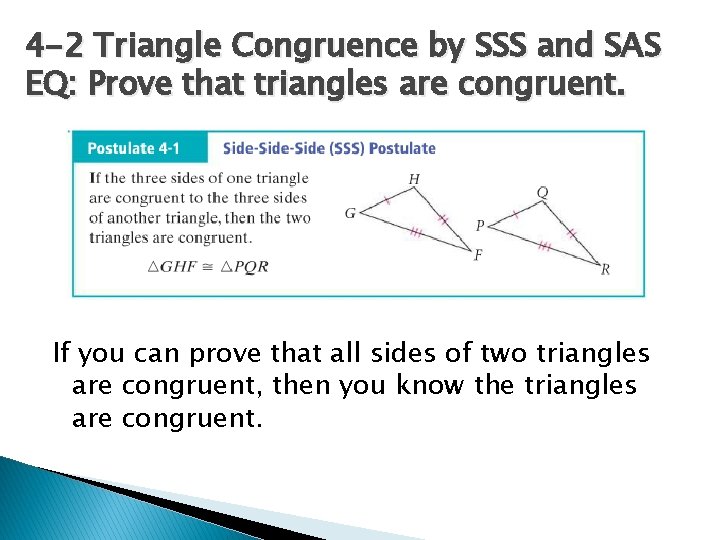 4-2 Triangle Congruence by SSS and SAS
EQ: Prove that triangles are congruent.

Postulate 4-1 Side-Side-Side (SSS) Postulate

If the three sides of one triangle are congruent to the three sides of another triangle, then the two triangles are congruent.

$\triangle GHF \cong \triangle PQR$

H

G

F

Q

P

R

If you can prove that all sides of two triangles are congruent, then you know the triangles are congruent.